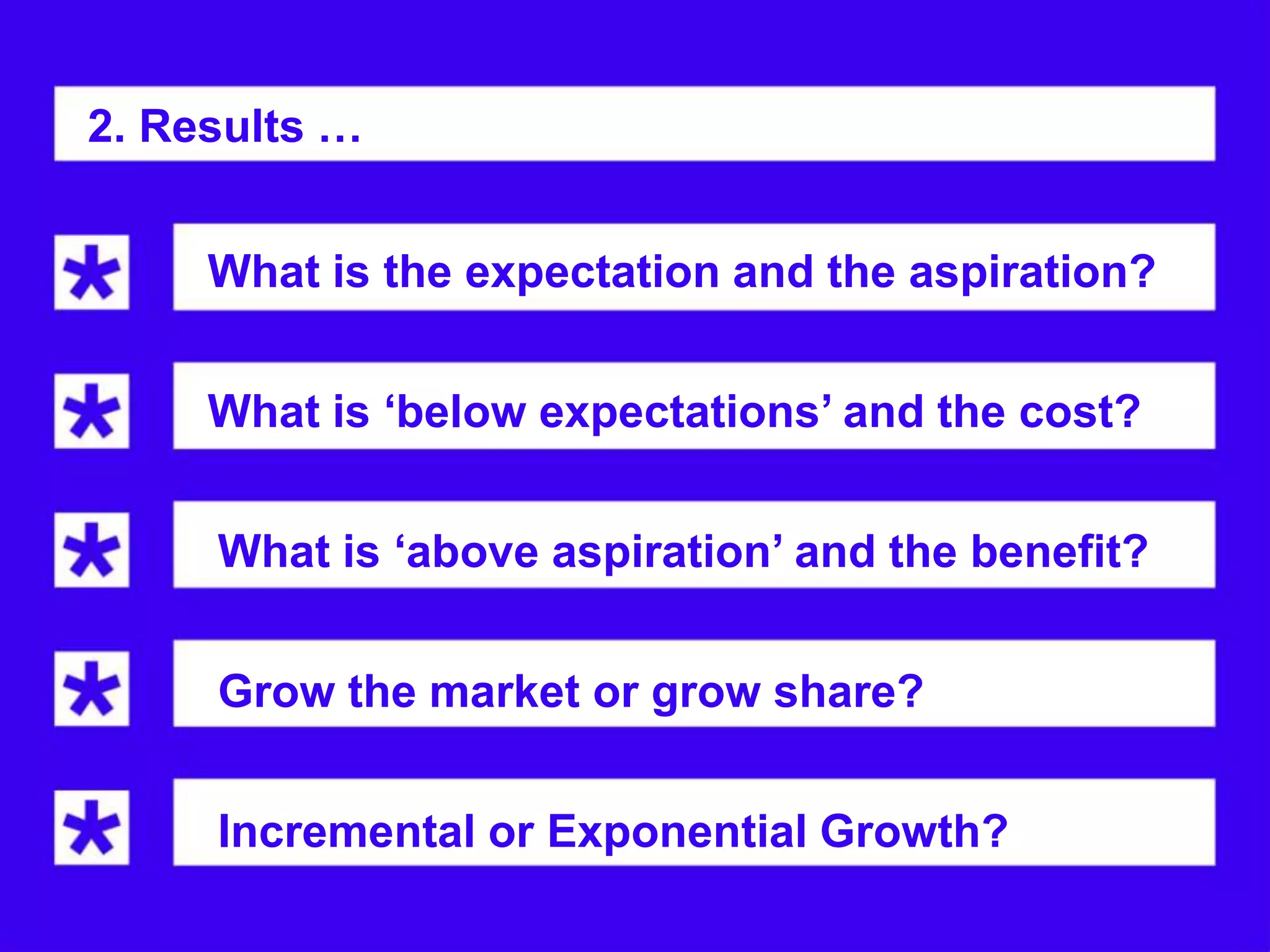 2. Results …

* What is the expectation and the aspiration?

* What is ‘below expectations’ and the cost?

* What is ‘above aspiration’ and the benefit?

* Grow the market or grow share?

* Incremental or Exponential Growth?